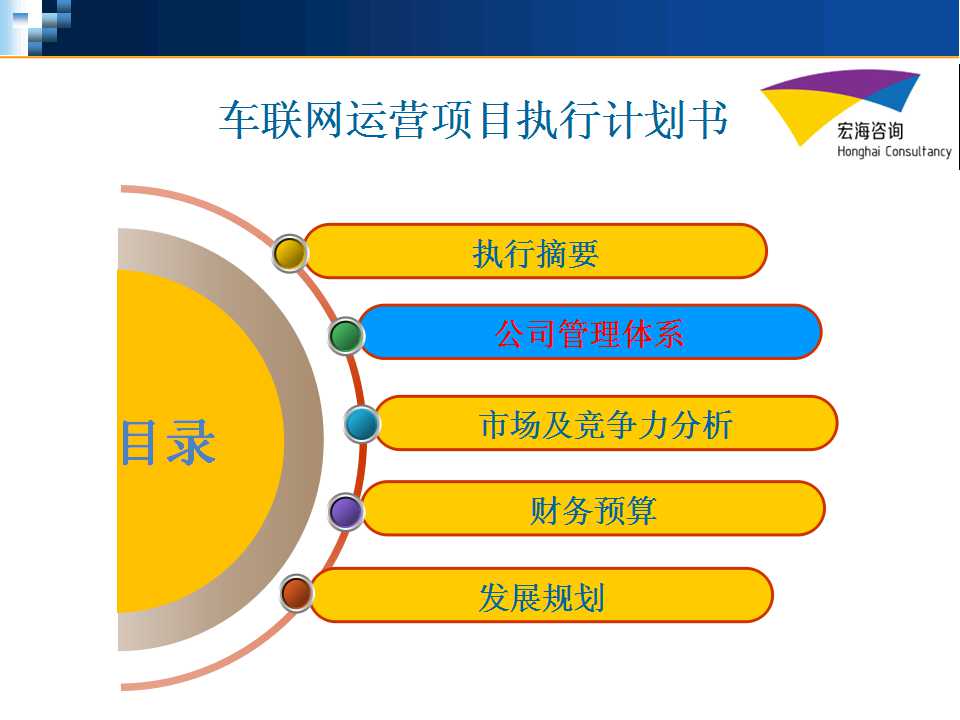 车联网运营项目执行计划书

宏海咨询
Honghai Consultancy

目录

执行摘要

公司管理体系

市场及竞争力分析

财务预算

发展规划